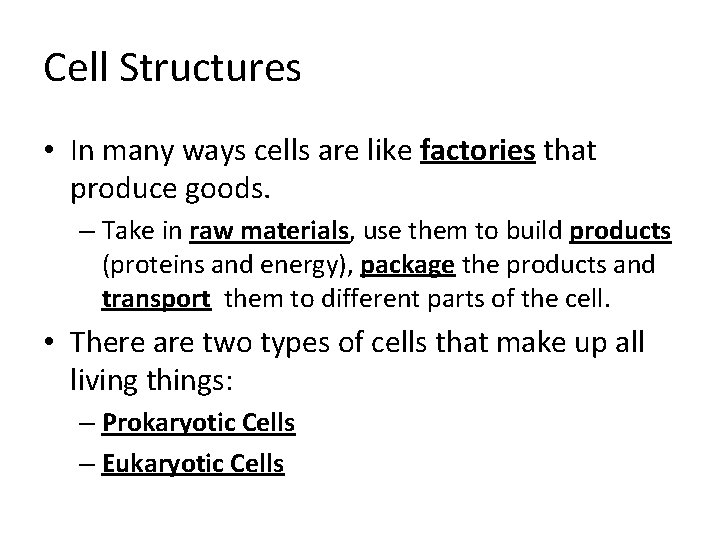 Cell Structures

• In many ways cells are like factories that produce goods.

– Take in raw materials, use them to build products (proteins and energy), package the products and transport them to different parts of the cell.

• There are two types of cells that make up all living things:

– Prokaryotic Cells

– Eukaryotic Cells